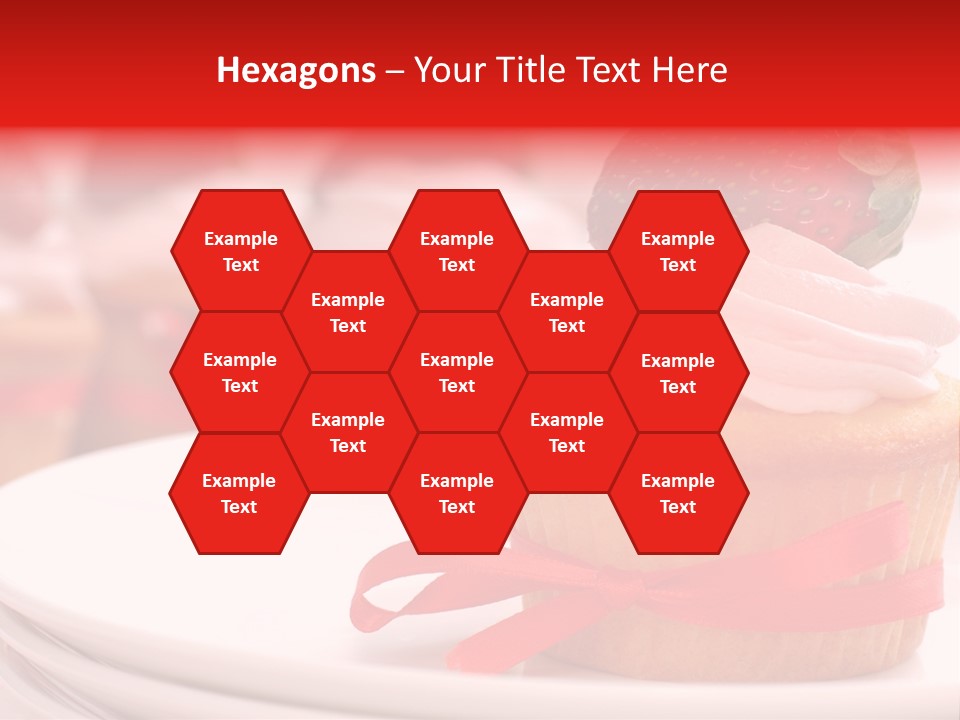 Hexagons – Your Title Text Here

Example Text

Example Text

Example Text

Example Text

Example Text

Example Text

Example Text

Example Text

Example Text

Example Text

Example Text

Example Text

Example Text